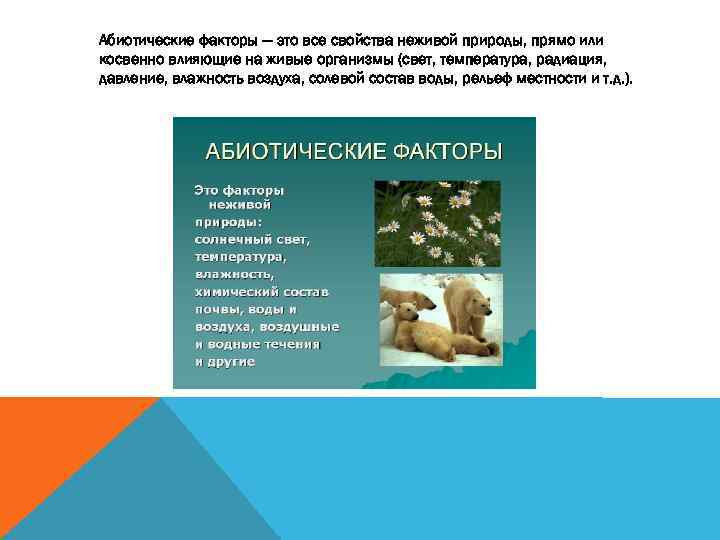 Абиотические факторы — это все свойства неживой природы, прямо или косвенно влияющие на живые организмы (свет, температура, радиация, давление, влажность воздуха, солевой состав воды, рельеф местности и т.д.).

АБИОТИЧЕСКИЕ ФАКТОРЫ

Это факторы неживой природы: солнечный свет, температура, влажность, химический состав почвы, воды и воздуха, воздушные и водные течения и другие